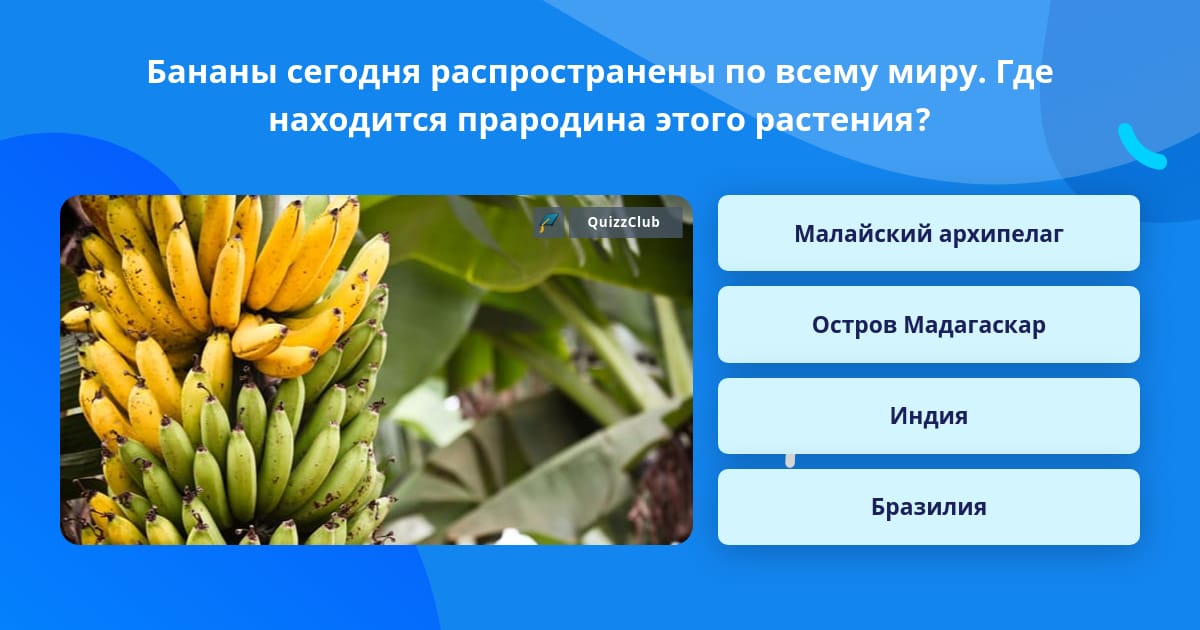 Бананы сегодня распространены по всему миру. Где находится прародина этого растения?

QuizzClub

Малайский архипелаг

Остров Мадагаскар

Индия

Бразилия